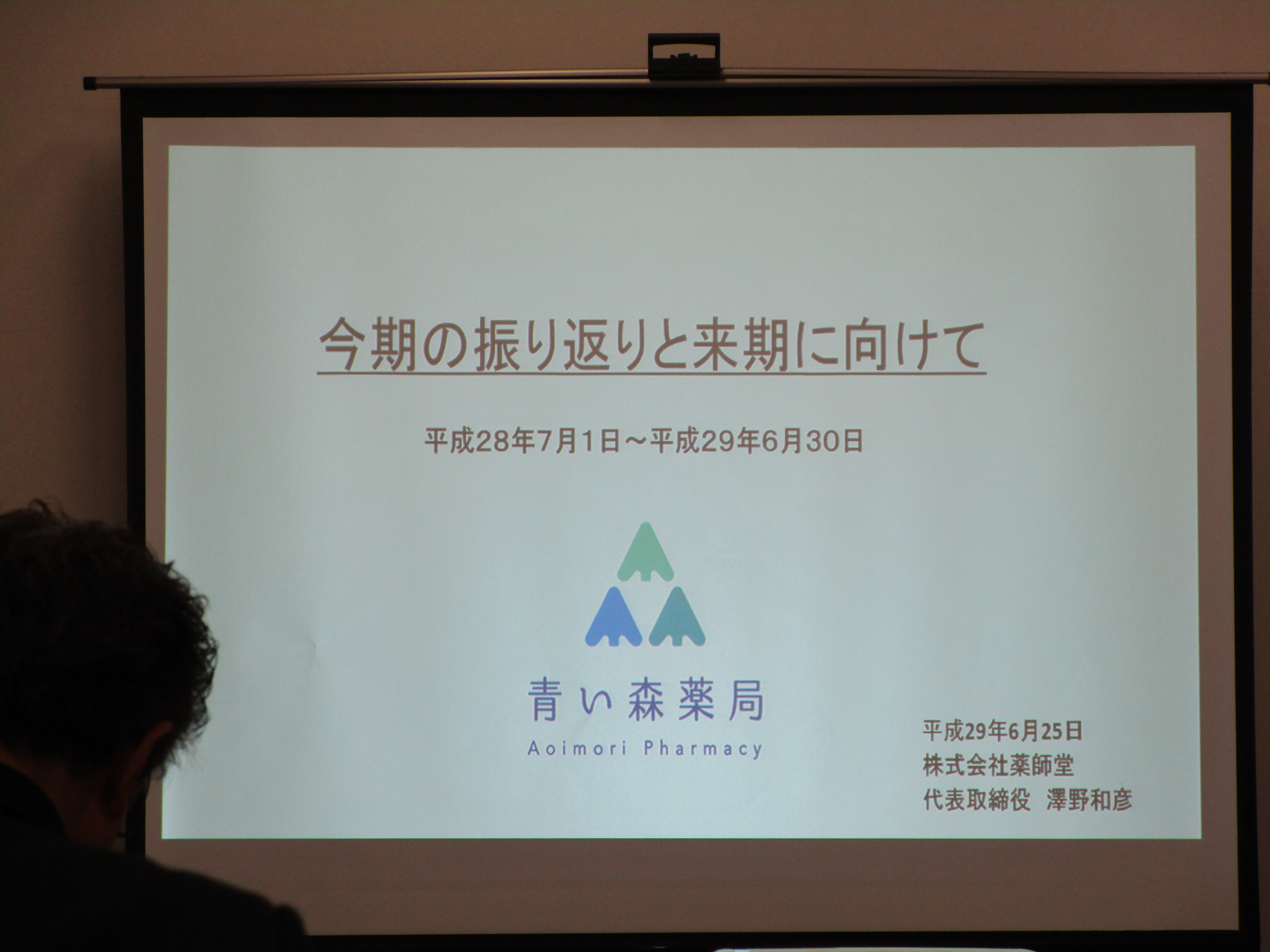 今期の振り返りと来期に向けて

平成28年7月1日～平成29年6月30日

青い森薬局
Aoimori Pharmacy

平成29年6月25日
株式会社薬師堂
代表取締役　澤野和彦